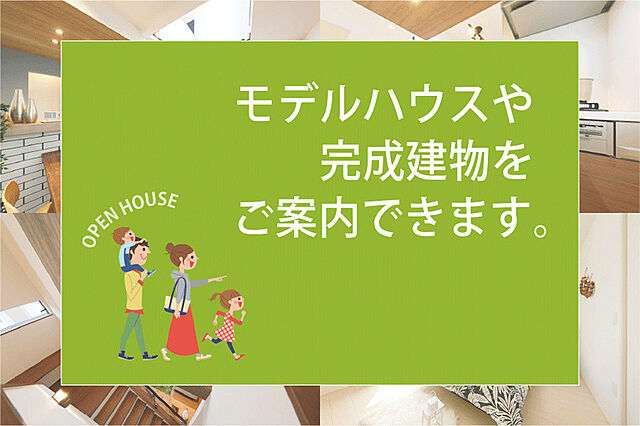 モデルハウスや
完成建物を
ご案内できます。

OPEN HOUSE